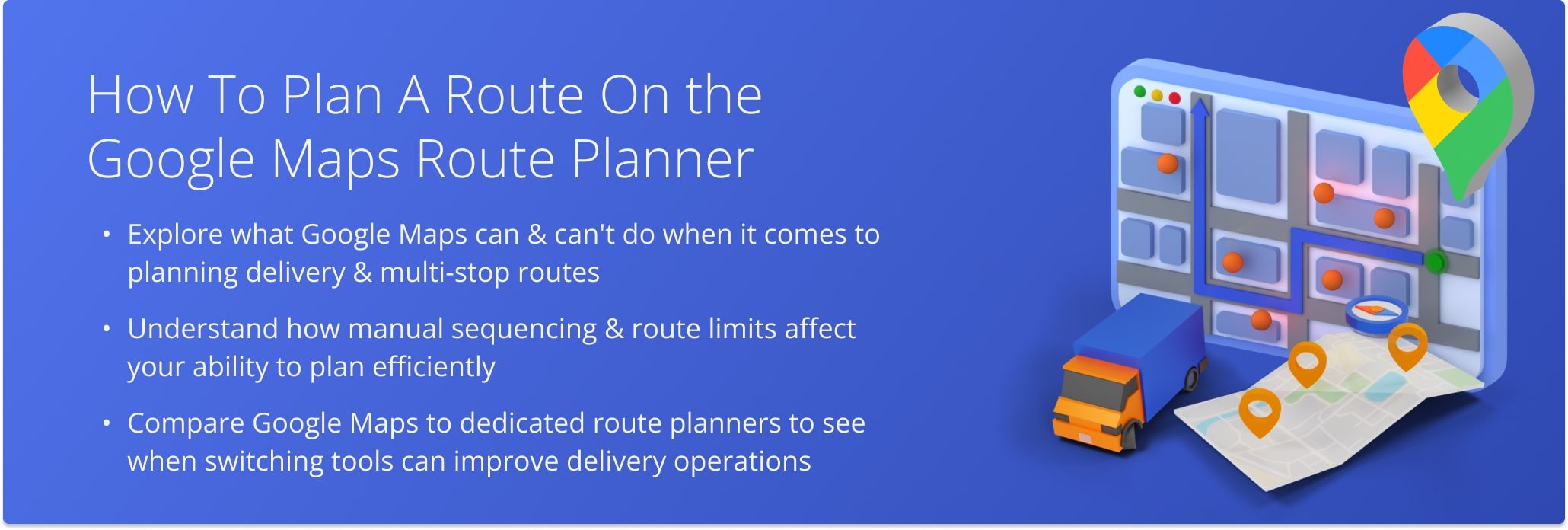 How To Plan A Route On the Google Maps Route Planner

• Explore what Google Maps can & can't do when it comes to planning delivery & multi-stop routes

• Understand how manual sequencing & route limits affect your ability to plan efficiently

• Compare Google Maps to dedicated route planners to see when switching tools can improve delivery operations